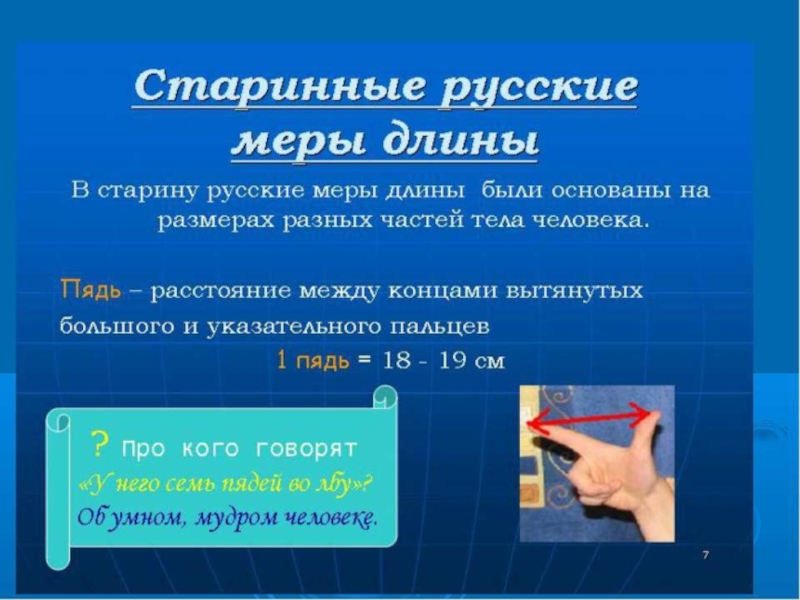 Старинные русские меры длины

В старину русские меры длины были основаны на размерах разных частей тела человека.

Пядь – расстояние между концами вытянутых большого и указательного пальцев

1 пядь = 18 - 19 см

? Про кого говорят
«У него семь пядей во лбу»?
Об умном, мудром человеке.

7